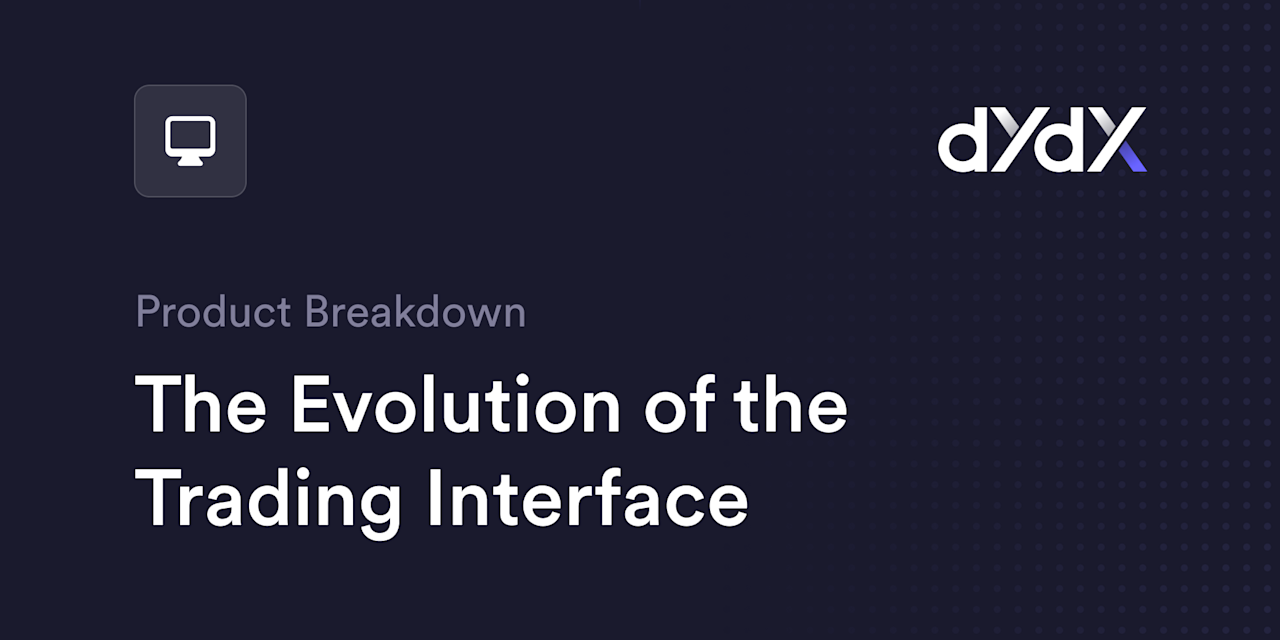 dYdX

Product Breakdown

The Evolution of the Trading Interface